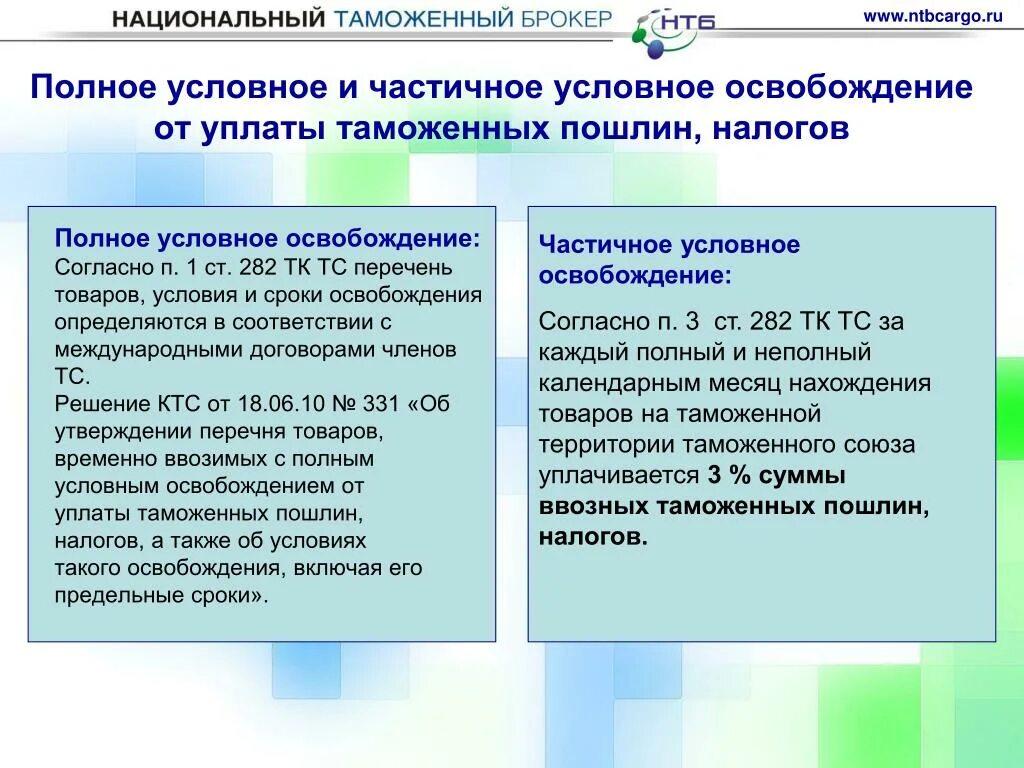 НАЦИОНАЛЬНЫЙ ТАМОЖЕННЫЙ БРОКЕР НТБ www.ntbcargo.ru

Полное условное и частичное условное освобождение от уплаты таможенных пошлин, налогов

Полное условное освобождение:
Согласно п. 1 ст. 282 ТК ТС перечень товаров, условия и сроки освобождения определяются в соответствии с международными договорами членов ТС.
Решение КТС от 18.06.10 № 331 «Об утверждении перечня товаров, временно ввозимых с полным условным освобождением от уплаты таможенных пошлин, налогов, а также об условиях такого освобождения, включая его предельные сроки».

Частичное условное освобождение:

Согласно п. 3 ст. 282 ТК ТС за каждый полный и неполный календарным месяц нахождения товаров на таможенной территории таможенного союза уплачивается 3 % суммы ввозных таможенных пошлин, налогов.